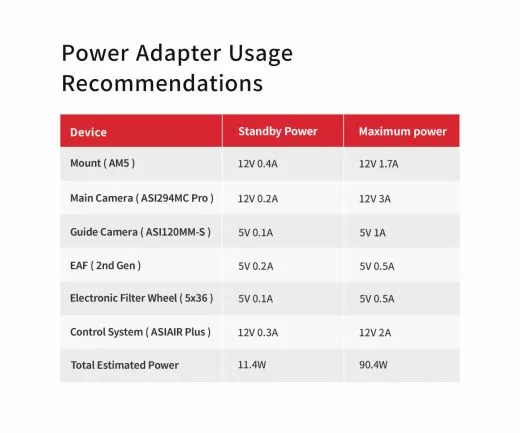 Power Adapter Usage Recommendations

| Device | Standby Power | Maximum power |
|---|---|---|
| Mount ( AM5 ) | 12V 0.4A | 12V 1.7A |
| Main Camera ( ASI294MC Pro ) | 12V 0.2A | 12V 3A |
| Guide Camera ( ASI120MM-S ) | 5V 0.1A | 5V 1A |
| EAF ( 2nd Gen ) | 5V 0.2A | 5V 0.5A |
| Electronic Filter Wheel ( 5x36 ) | 5V 0.1A | 5V 0.5A |
| Control System ( ASIAIR Plus ) | 12V 0.3A | 12V 2A |
| Total Estimated Power | 11.4W | 90.4W |